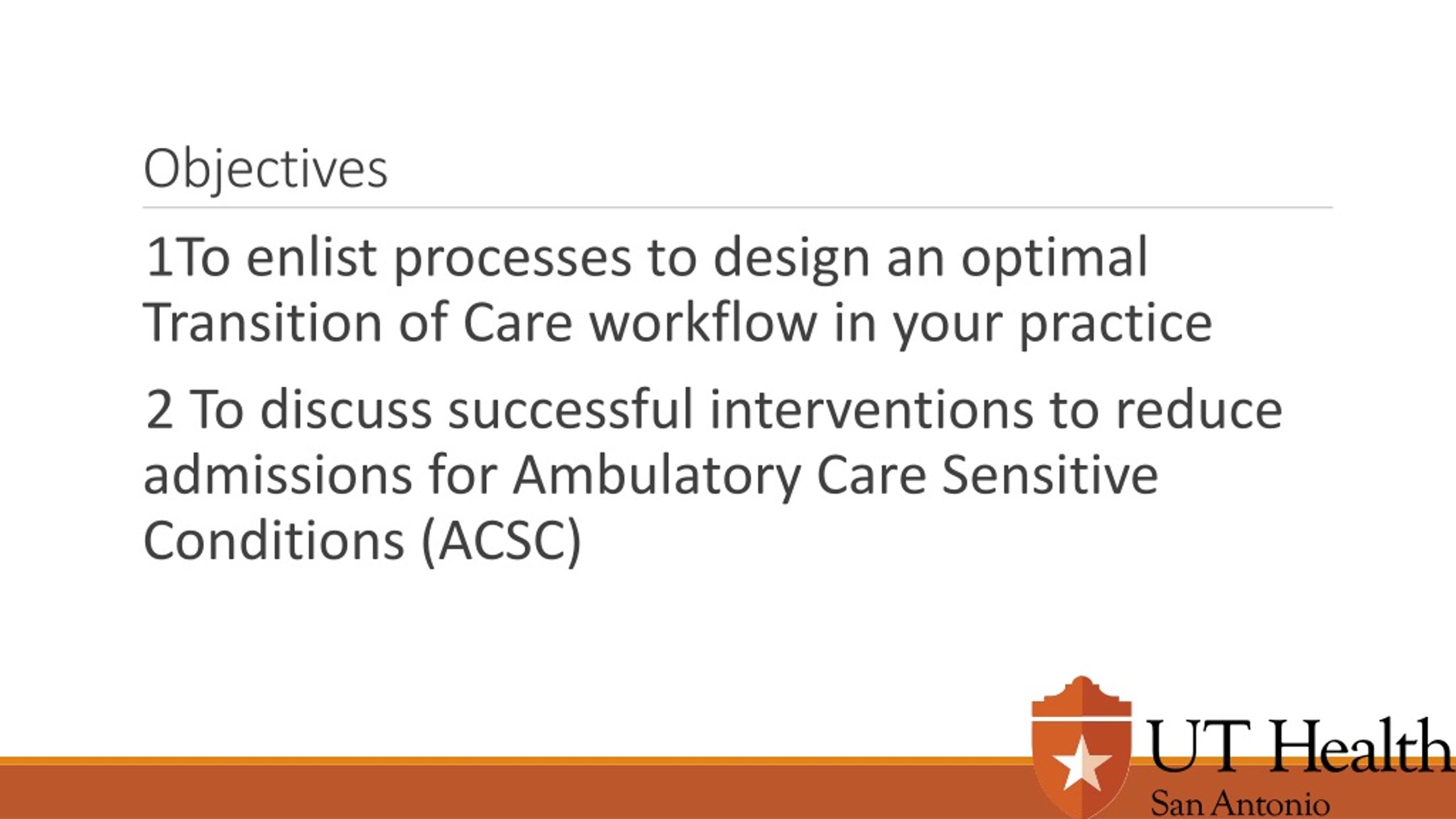 Objectives

1To enlist processes to design an optimal Transition of Care workflow in your practice

2 To discuss successful interventions to reduce admissions for Ambulatory Care Sensitive Conditions (ACSC)

UT Health
San Antonio